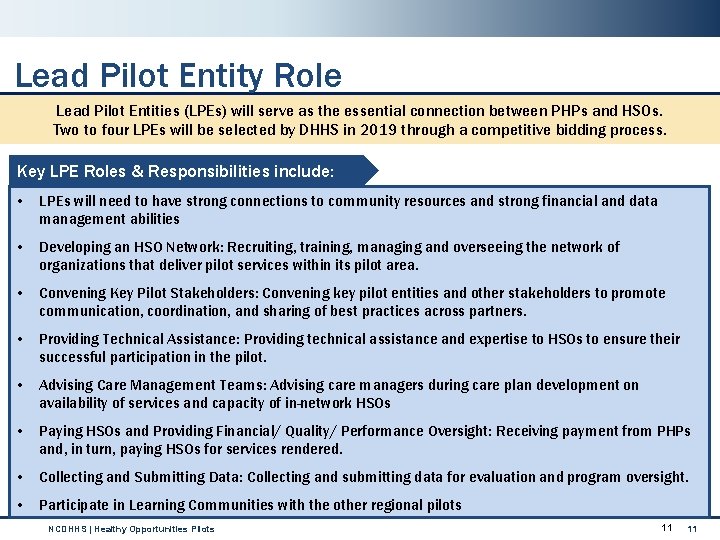 Lead Pilot Entity Role

Lead Pilot Entities (LPEs) will serve as the essential connection between PHPs and HSOs. Two to four LPEs will be selected by DHHS in 2019 through a competitive bidding process.

Key LPE Roles & Responsibilities include:

• LPEs will need to have strong connections to community resources and strong financial and data management abilities

• Developing an HSO Network: Recruiting, training, managing and overseeing the network of organizations that deliver pilot services within its pilot area.

• Convening Key Pilot Stakeholders: Convening key pilot entities and other stakeholders to promote communication, coordination, and sharing of best practices across partners.

• Providing Technical Assistance: Providing technical assistance and expertise to HSOs to ensure their successful participation in the pilot.

• Advising Care Management Teams: Advising care managers during care plan development on availability of services and capacity of in-network HSOs

• Paying HSOs and Providing Financial/ Quality/ Performance Oversight: Receiving payment from PHPs and, in turn, paying HSOs for services rendered.

• Collecting and Submitting Data: Collecting and submitting data for evaluation and program oversight.

• Participate in Learning Communities with the other regional pilots

NCDHHS | Healthy Opportunities Pilots

11 11